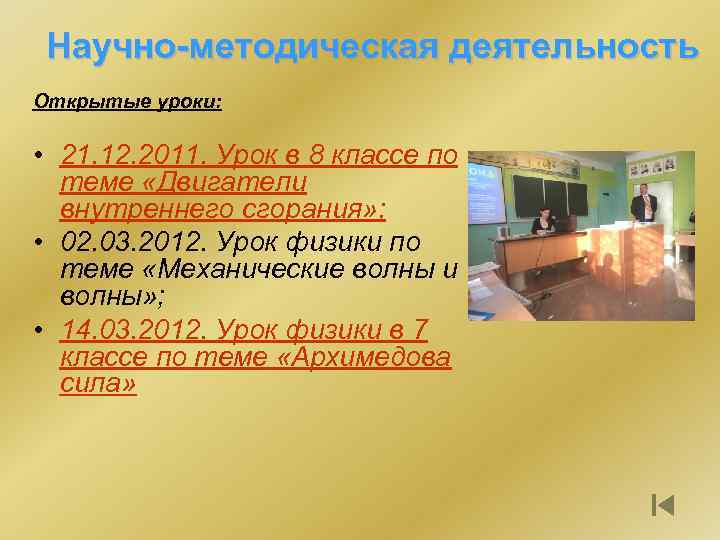 Научно-методическая деятельность

Открытые уроки:

• 21.12.2011. Урок в 8 классе по теме «Двигатели внутреннего сгорания»;
• 02.03.2012. Урок физики по теме «Механические волны и волны»;
• 14.03.2012. Урок физики в 7 классе по теме «Архимедова сила»